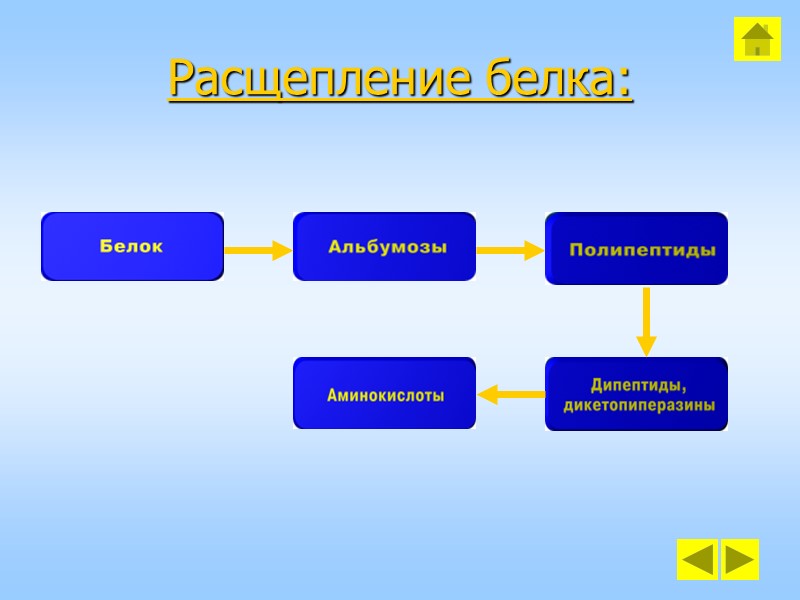 Расщепление белка:

Белок

Альбумозы

Полипептиды

Дипептиды, дикетопиперазины

Аминокислоты